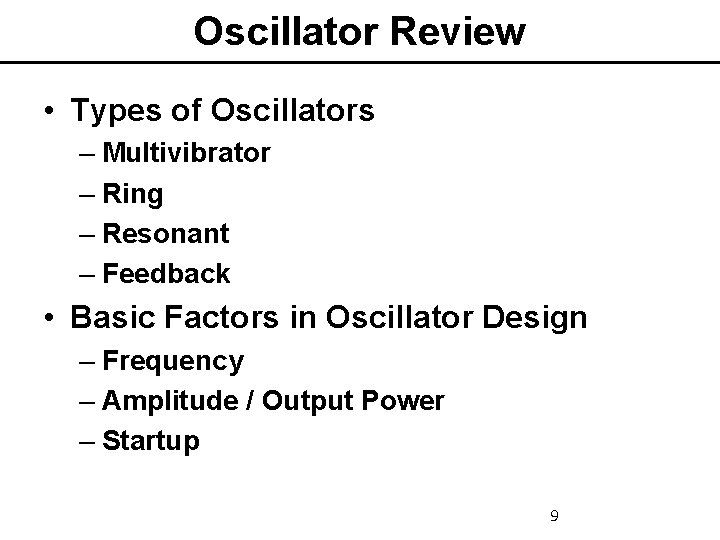 Oscillator Review

• Types of Oscillators
– Multivibrator
– Ring
– Resonant
– Feedback

• Basic Factors in Oscillator Design
– Frequency
– Amplitude / Output Power
– Startup

9